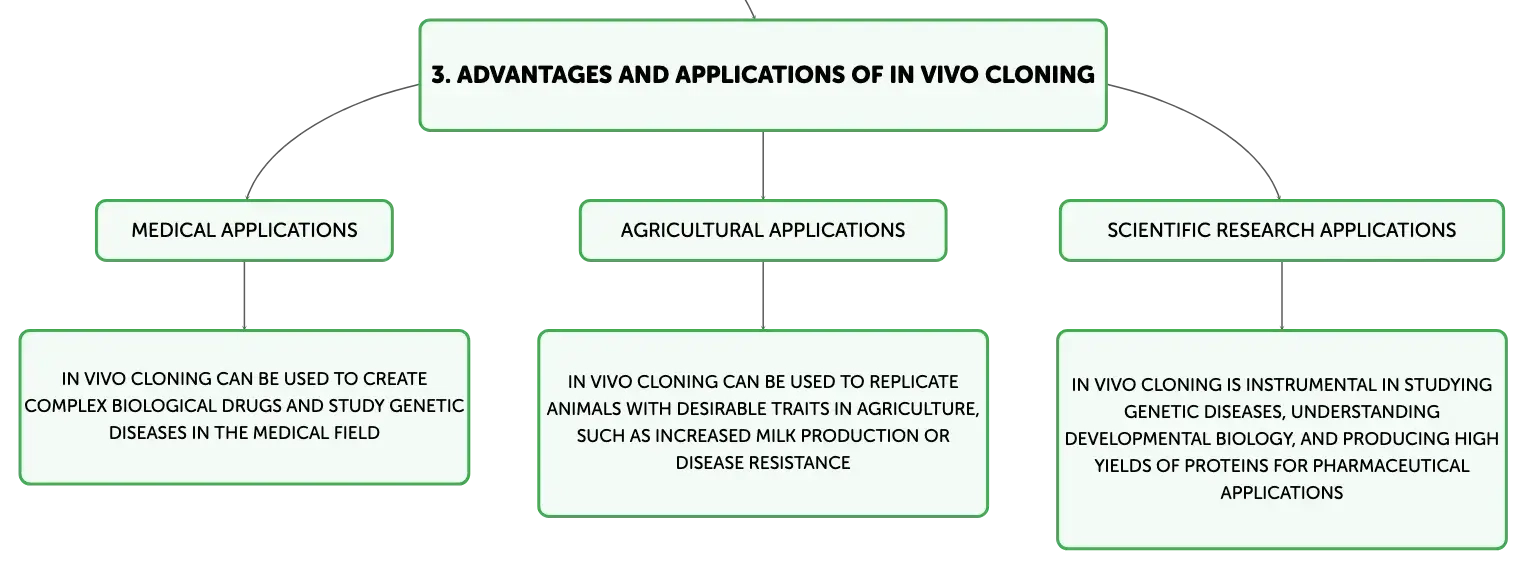 3. ADVANTAGES AND APPLICATIONS OF IN VIVO CLONING

MEDICAL APPLICATIONS

IN VIVO CLONING CAN BE USED TO CREATE COMPLEX BIOLOGICAL DRUGS AND STUDY GENETIC DISEASES IN THE MEDICAL FIELD

AGRICULTURAL APPLICATIONS

IN VIVO CLONING CAN BE USED TO REPLICATE ANIMALS WITH DESIRABLE TRAITS IN AGRICULTURE, SUCH AS INCREASED MILK PRODUCTION OR DISEASE RESISTANCE

SCIENTIFIC RESEARCH APPLICATIONS

IN VIVO CLONING IS INSTRUMENTAL IN STUDYING GENETIC DISEASES, UNDERSTANDING DEVELOPMENTAL BIOLOGY, AND PRODUCING HIGH YIELDS OF PROTEINS FOR PHARMACEUTICAL APPLICATIONS